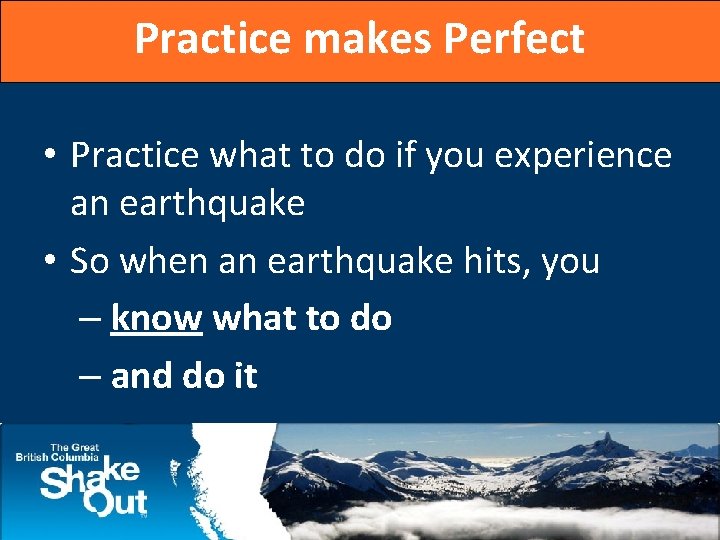 Practice makes Perfect

• Practice what to do if you experience an earthquake

• So when an earthquake hits, you

– know what to do

– and do it

The Great British Columbia ShakeOut